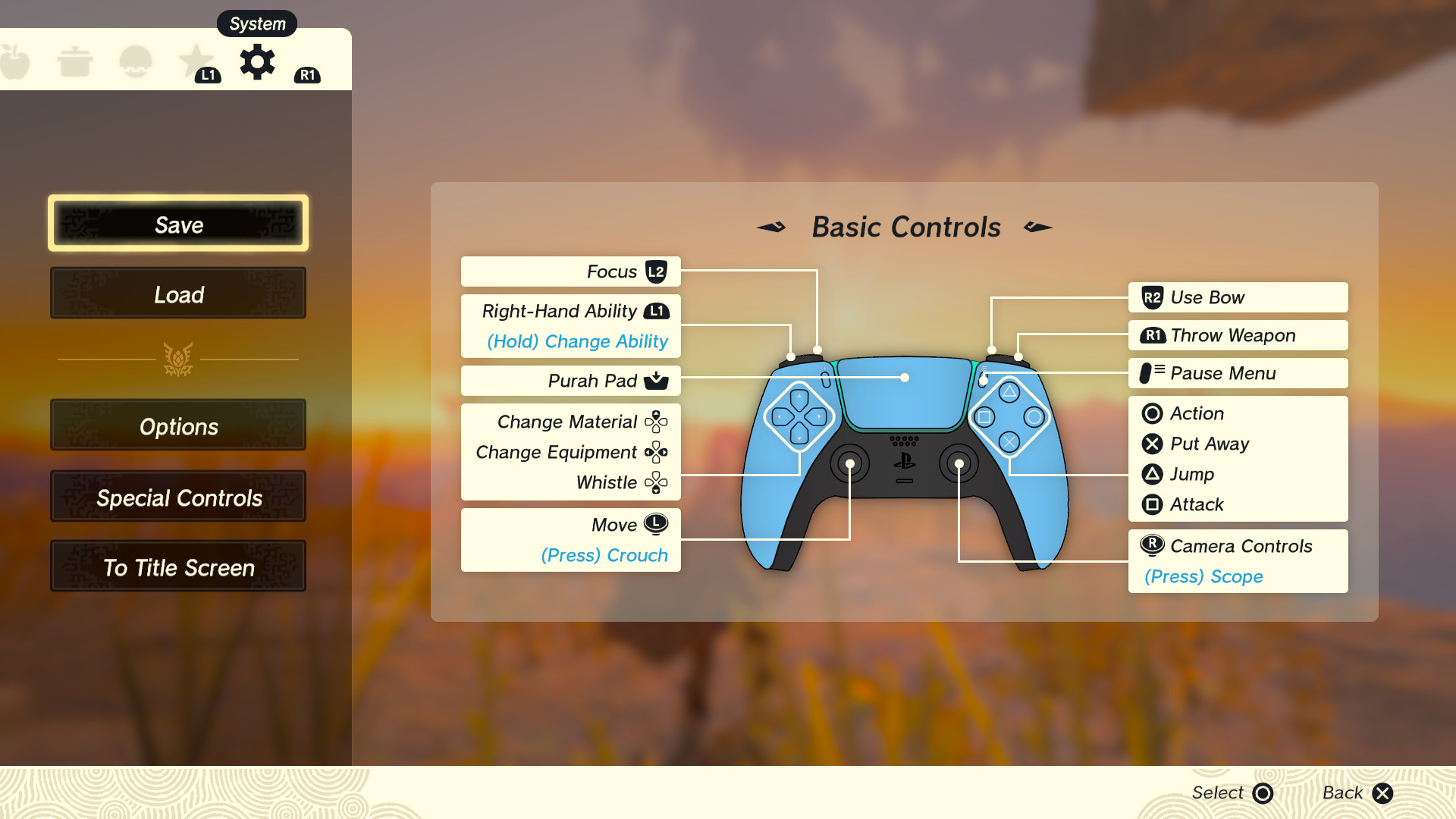 System

L1 R1

Save

Load

Options

Special Controls

To Title Screen

Basic Controls

Focus L2

Right-Hand Ability L1
(Hold) Change Ability

Purah Pad

Change Material
Change Equipment
Whistle

Move L
(Press) Crouch

R2 Use Bow

R1 Throw Weapon

Pause Menu

Action
Put Away
Jump
Attack

R Camera Controls
(Press) Scope

Select

Back